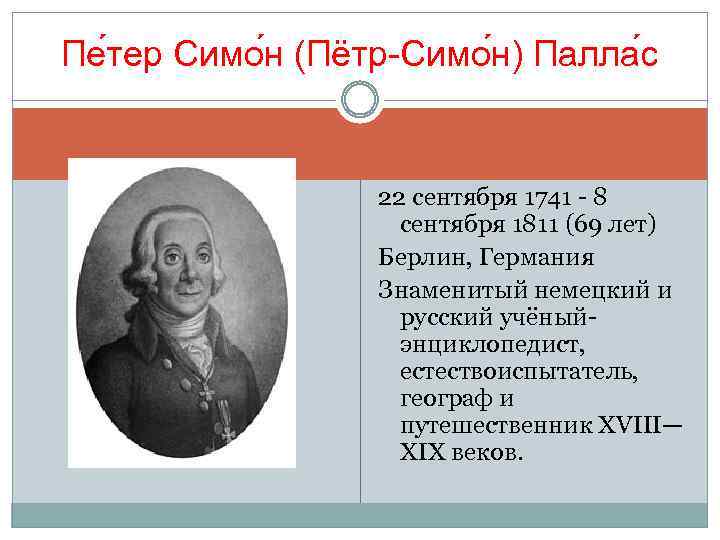 Пе́тер Симо́н (Пётр-Симо́н) Палла́с

22 сентября 1741 - 8 сентября 1811 (69 лет)

Берлин, Германия

Знаменитый немецкий и русский учёный-энциклопедист, естествоиспытатель, географ и путешественник XVIII—XIX веков.